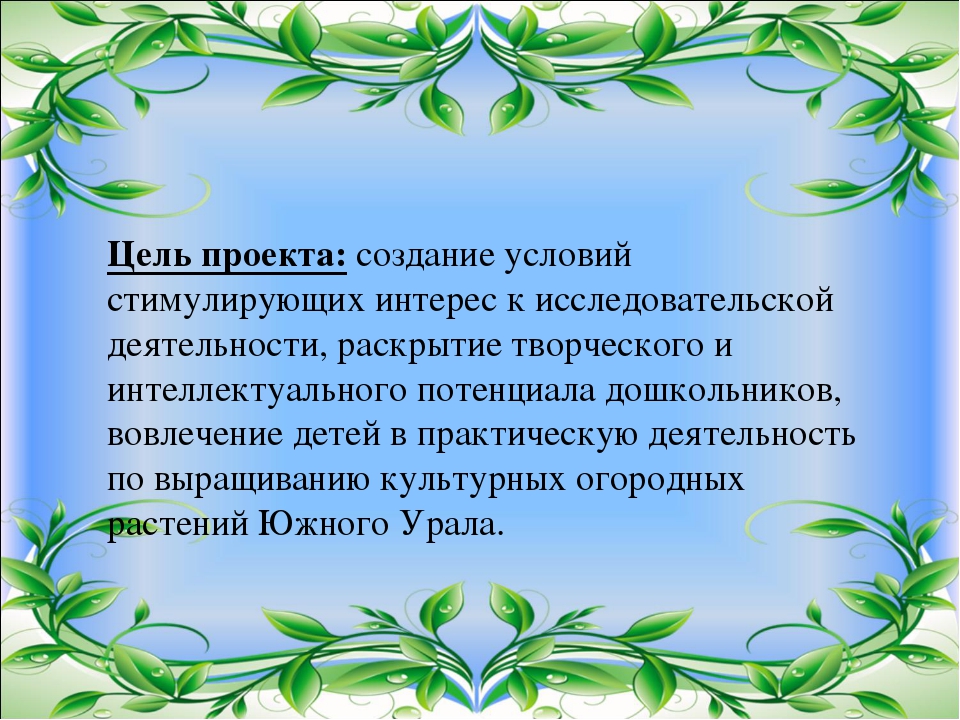 Цель проекта: создание условий стимулирующих интерес к исследовательской деятельности, раскрытие творческого и интеллектуального потенциала дошкольников, вовлечение детей в практическую деятельность по выращиванию культурных огородных растений Южного Урала.